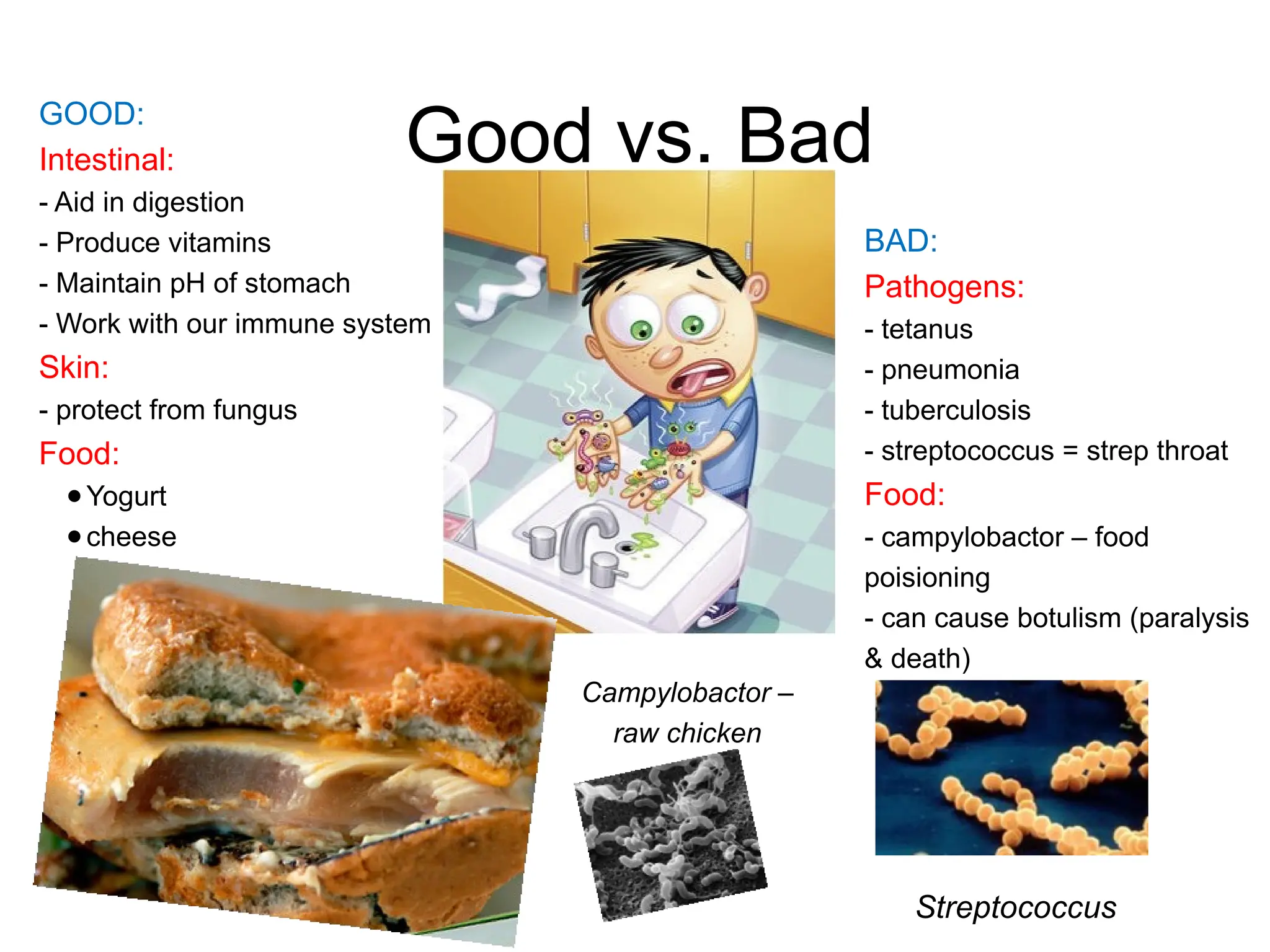 Good vs. Bad

GOOD:
Intestinal:
- Aid in digestion
- Produce vitamins
- Maintain pH of stomach
- Work with our immune system
Skin:
- protect from fungus
Food:
• Yogurt
• cheese

BAD:
Pathogens:
- tetanus
- pneumonia
- tuberculosis
- streptococcus = strep throat
Food:
- campylobactor – food poisioning
- can cause botulism (paralysis & death)

Campylobactor – raw chicken

Streptococcus